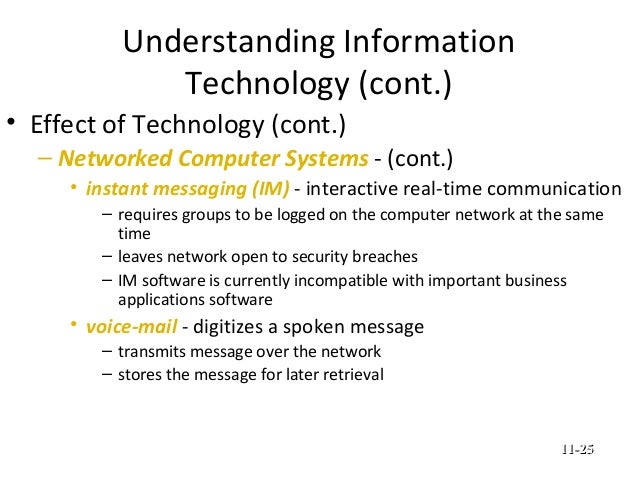 Understanding Information Technology (cont.)

• Effect of Technology (cont.)
– Networked Computer Systems - (cont.)
• instant messaging (IM) - interactive real-time communication
– requires groups to be logged on the computer network at the same time
– leaves network open to security breaches
– IM software is currently incompatible with important business applications software
• voice-mail - digitizes a spoken message
– transmits message over the network
– stores the message for later retrieval

11-25